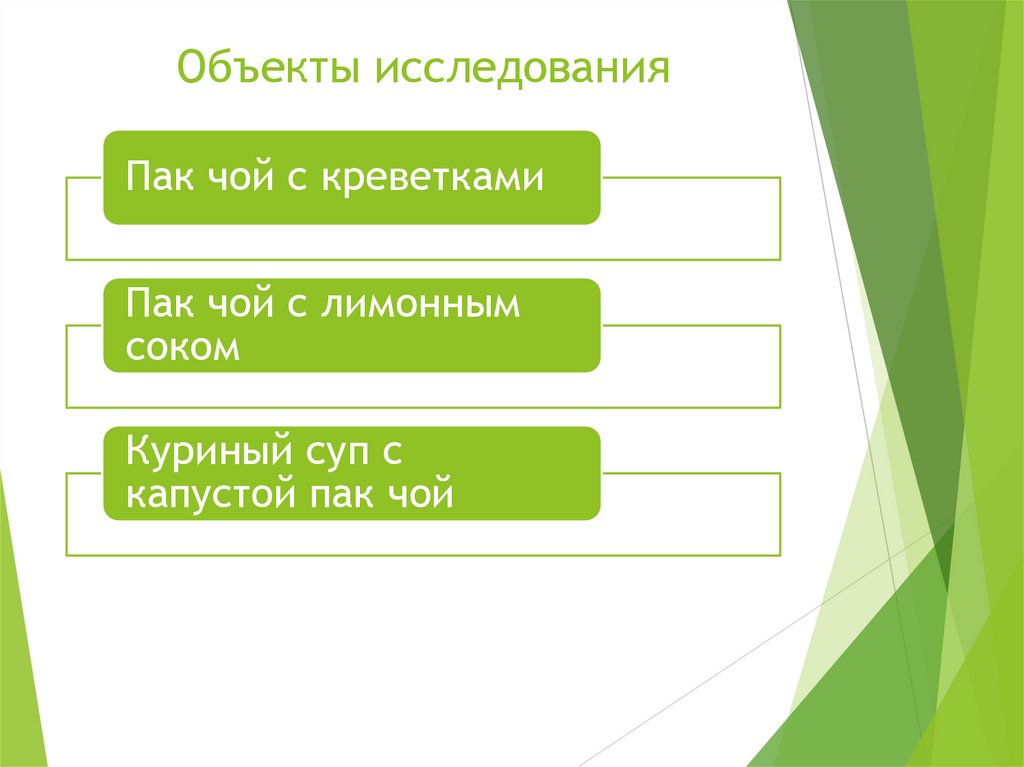 Объекты исследования

Пак чой с креветками

Пак чой с лимонным соком

Куриный суп с капустой пак чой